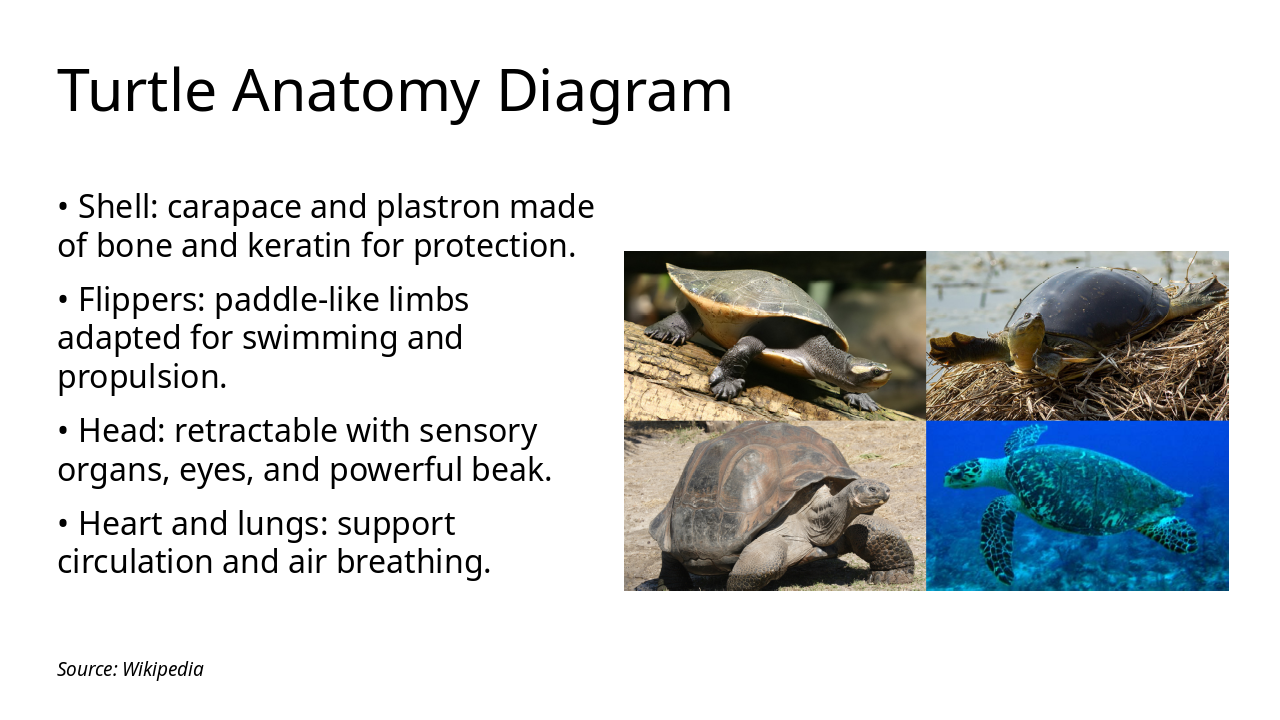 Turtle Anatomy Diagram

• Shell: carapace and plastron made of bone and keratin for protection.

• Flippers: paddle-like limbs adapted for swimming and propulsion.

• Head: retractable with sensory organs, eyes, and powerful beak.

• Heart and lungs: support circulation and air breathing.

Source: Wikipedia